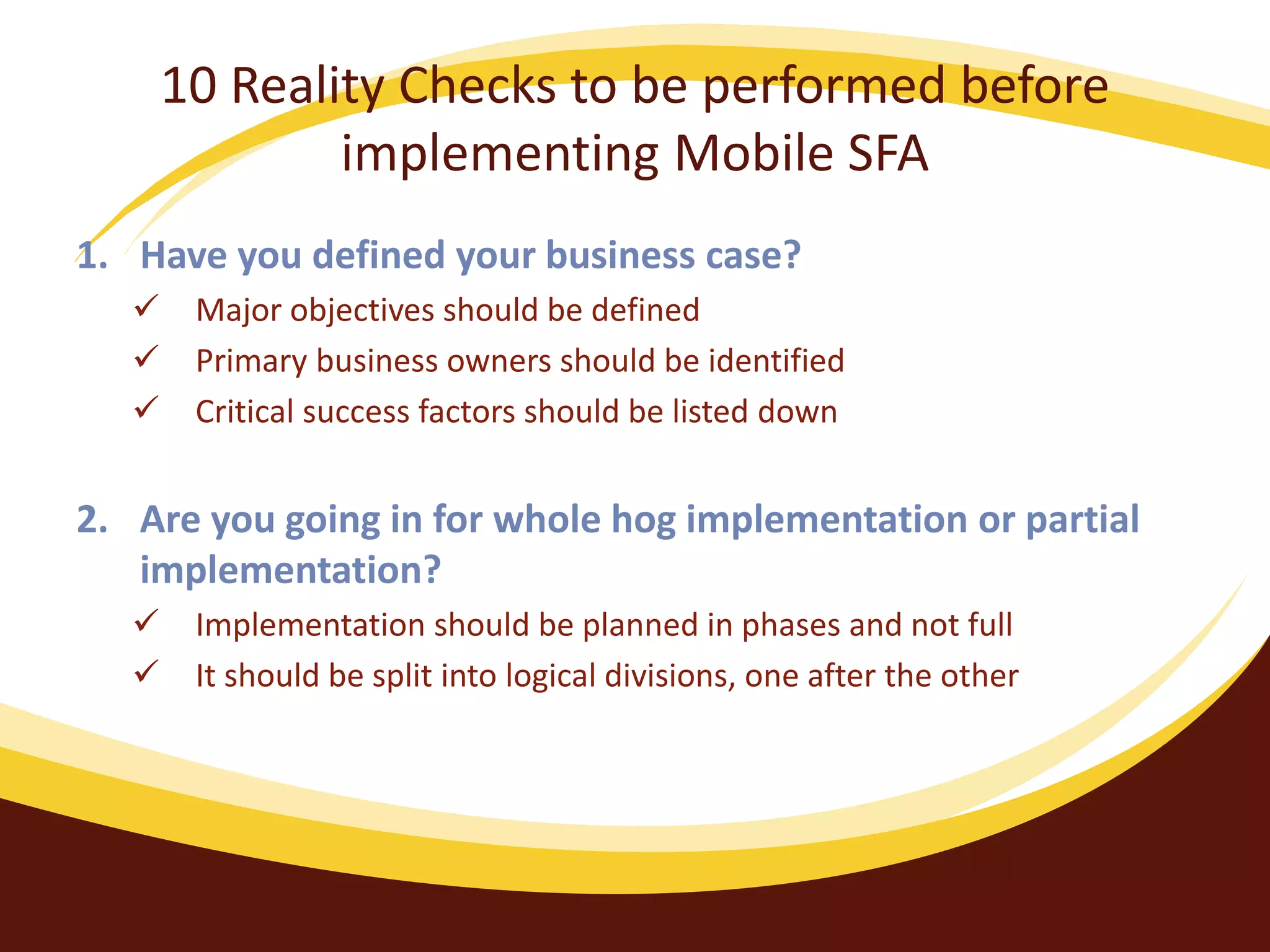 10 Reality Checks to be performed before implementing Mobile SFA

1. Have you defined your business case?
✓ Major objectives should be defined
✓ Primary business owners should be identified
✓ Critical success factors should be listed down

2. Are you going in for whole hog implementation or partial implementation?
✓ Implementation should be planned in phases and not full
✓ It should be split into logical divisions, one after the other